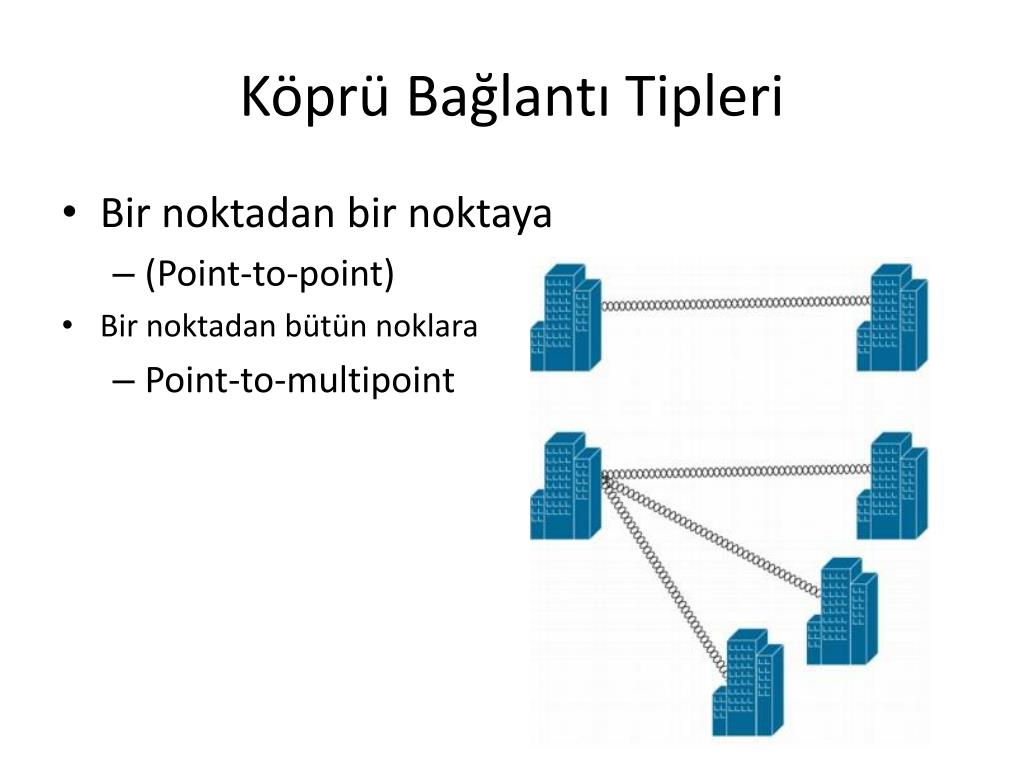 Köprü Bağlantı Tipleri

• Bir noktadan bir noktaya
– (Point-to-point)
• Bir noktadan bütün noklara
– Point-to-multipoint